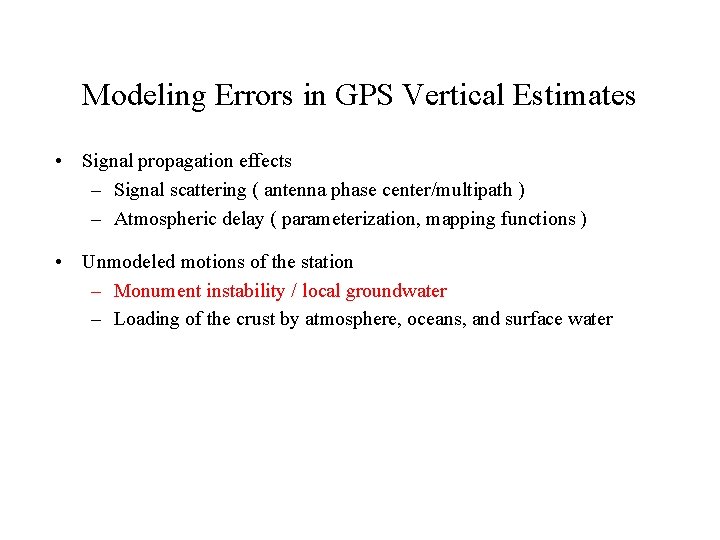 Modeling Errors in GPS Vertical Estimates

• Signal propagation effects
– Signal scattering ( antenna phase center/multipath )
– Atmospheric delay ( parameterization, mapping functions )

• Unmodeled motions of the station
– Monument instability / local groundwater
– Loading of the crust by atmosphere, oceans, and surface water